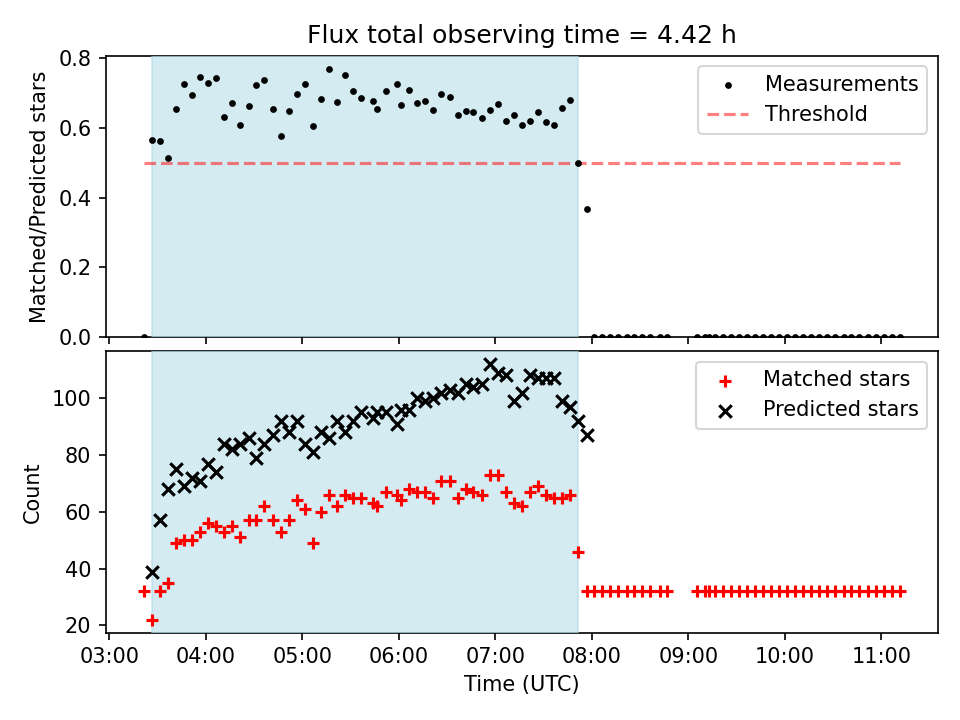 Flux total observing time = 4.42 h

Matched/Predicted stars

0.8
0.6
0.4
0.2
0.0

Measurements
Threshold

Count

100
80
60
40
20

Matched stars
Predicted stars

03:00 04:00 05:00 06:00 07:00 08:00 09:00 10:00 11:00

Time (UTC)